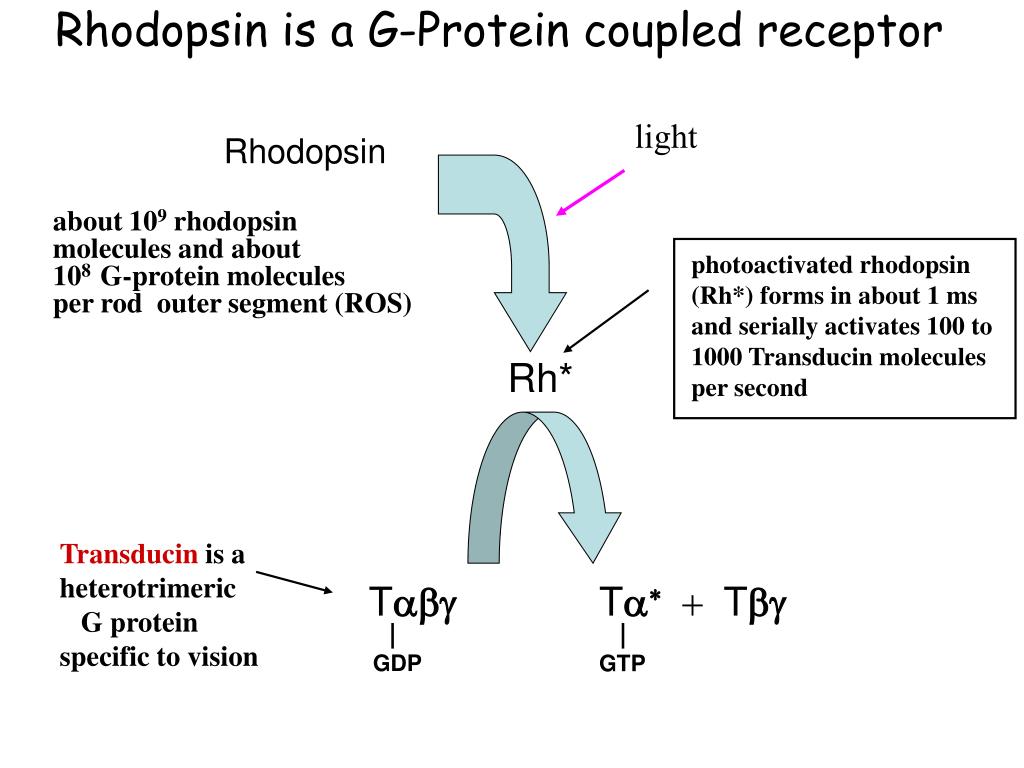 Rhodopsin is a G-Protein coupled receptor

Rhodopsin

light

about $10^9$ rhodopsin molecules and about $10^8$ G-protein molecules per rod outer segment (ROS)

photoactivated rhodopsin (Rh*) forms in about 1 ms and serially activates 100 to 1000 Transducin molecules per second

Rh*

Transducin is a heterotrimeric G protein specific to vision

$T\alpha\beta\gamma$
|
GDP

$T\alpha^* + T\beta\gamma$
|
GTP